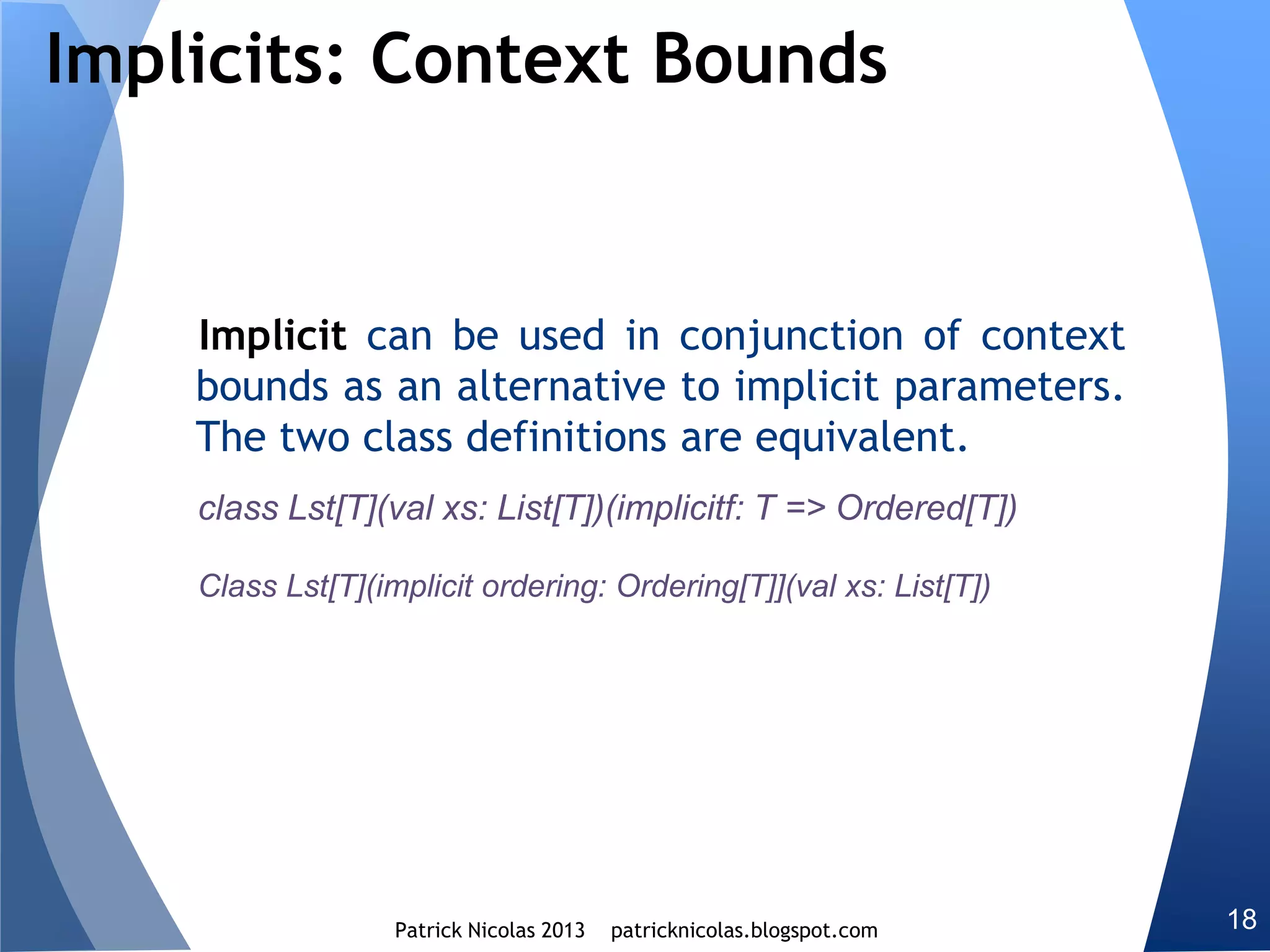 Implicits: Context Bounds

Implicit can be used in conjunction of context bounds as an alternative to implicit parameters. The two class definitions are equivalent.

class Lst[T](val xs: List[T])(implicitf: T => Ordered[T])

Class Lst[T](implicit ordering: Ordering[T]](val xs: List[T])

Patrick Nicolas 2013 patricknicolas.blogspot.com

18